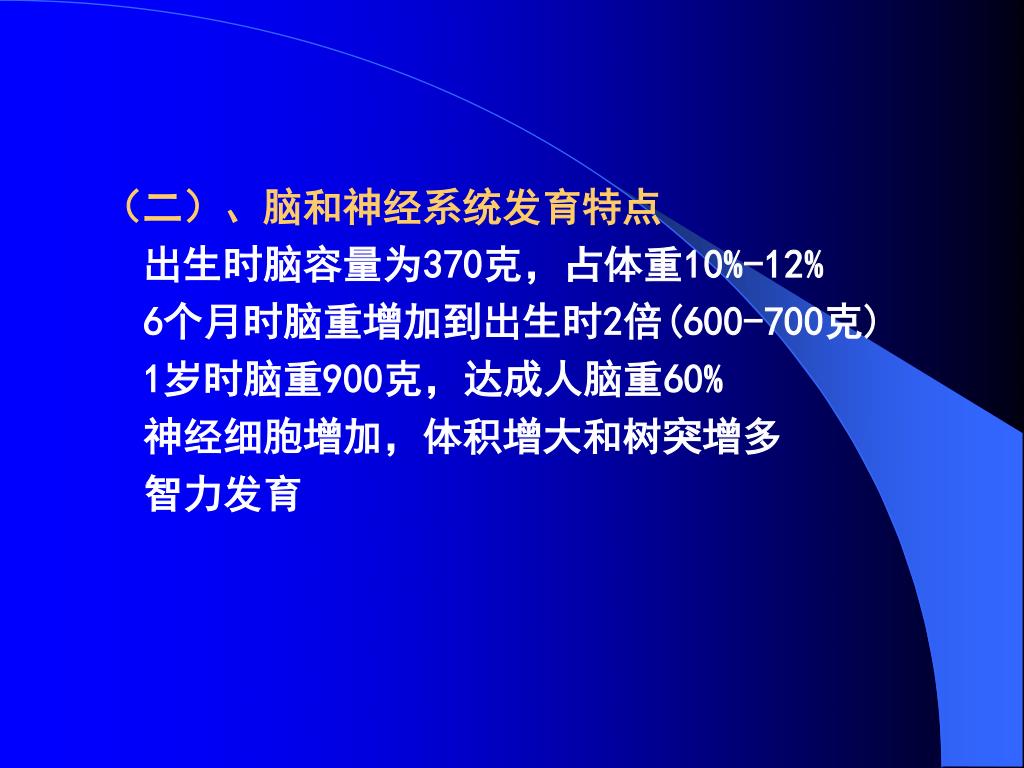 （二）、脑和神经系统发育特点

出生时脑容量为370克，占体重10%-12%

6个月时脑重增加到出生时2倍(600-700克)

1岁时脑重900克，达成人脑重60%

神经细胞增加，体积增大和树突增多

智力发育